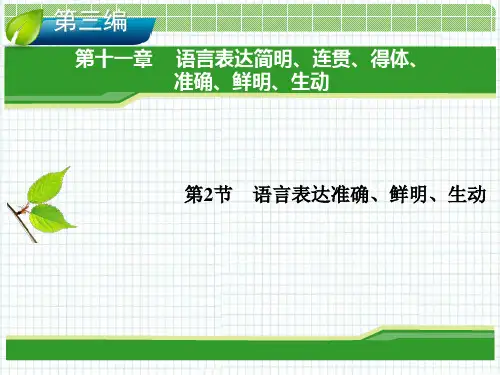 第三编

第十一章　语言表达简明、连贯、得体、准确、鲜明、生动

第2节　语言表达准确、鲜明、生动